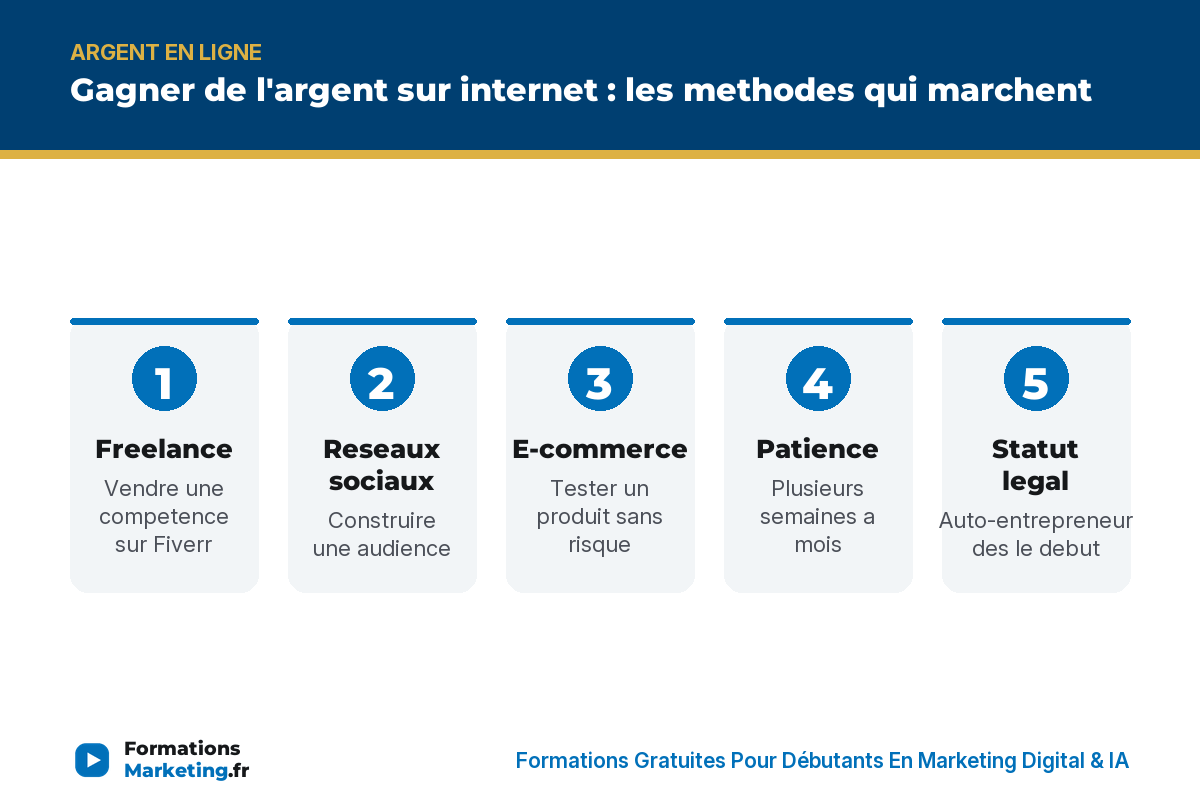 ARGENT EN LIGNE

Gagner de l'argent sur internet : les methodes qui marchent

1

Freelance

Vendre une competence sur Fiverr

2

Reseaux sociaux

Construire une audience

3

E-commerce

Tester un produit sans risque

4

Patience

Plusieurs semaines a mois

5

Statut legal

Auto-entrepreneur des le debut

Formations Marketing.fr

Formations Gratuites Pour Débutants En Marketing Digital & IA